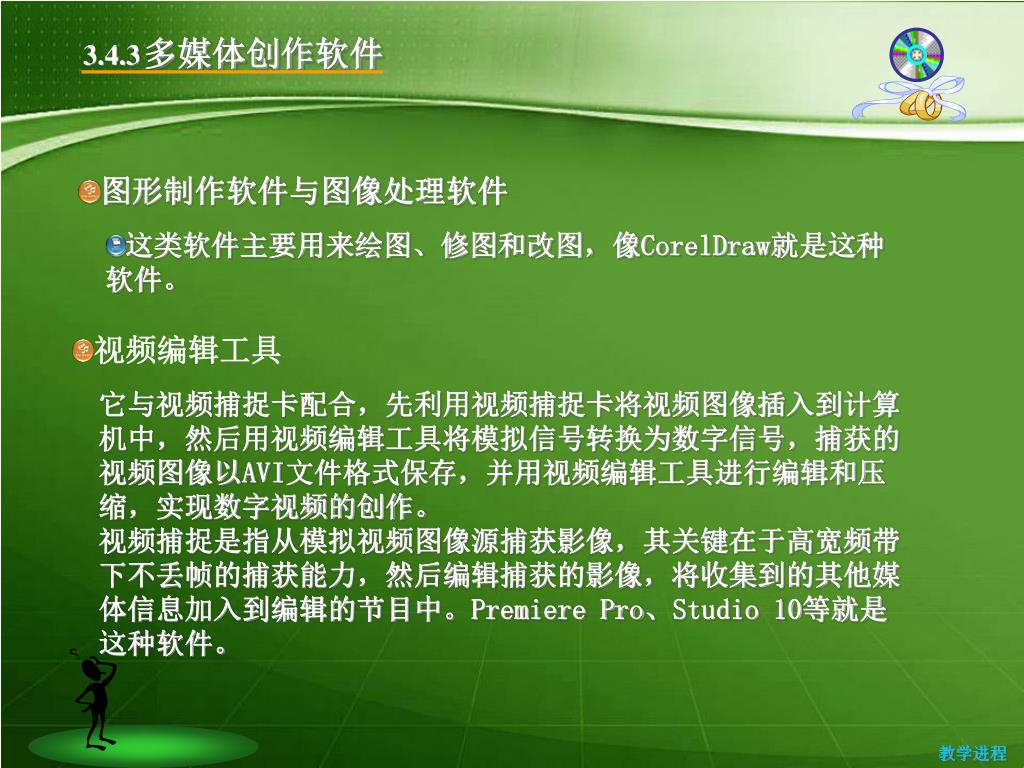 3.4.3多媒体创作软件

图形制作软件与图像处理软件

这类软件主要用来绘图、修图和改图，像CorelDraw就是这种软件。

视频编辑工具

它与视频捕捉卡配合，先利用视频捕捉卡将视频图像插入到计算机中，然后用视频编辑工具将模拟信号转换为数字信号，捕获的视频图像以AVI文件格式保存，并用视频编辑工具进行编辑和压缩，实现数字视频的创作。
视频捕捉是指从模拟视频图像源捕获影像，其关键在于高宽频带下不丢帧的捕获能力，然后编辑捕获的影像，将收集到的其他媒体信息加入到编辑的节目中。Premiere Pro、Studio 10等就是这种软件。

教学进程